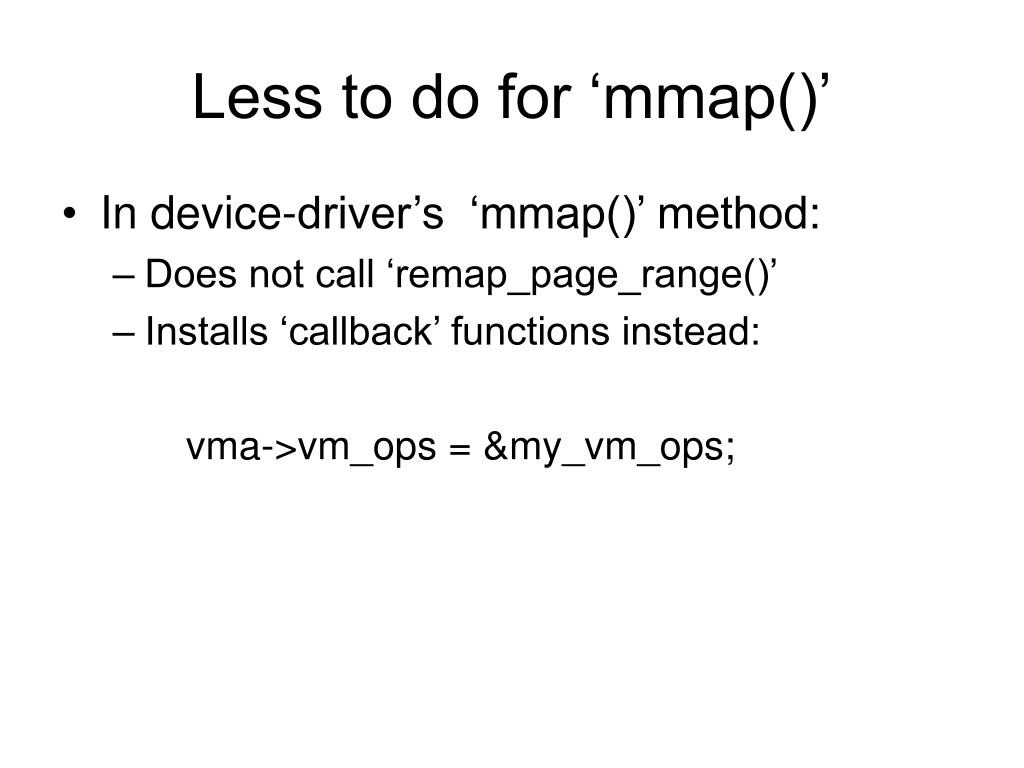 Less to do for ‘mmap()’

• In device-driver’s ‘mmap()’ method:
– Does not call ‘remap_page_range()’
– Installs ‘callback’ functions instead:

vma->vm_ops = &my_vm_ops;